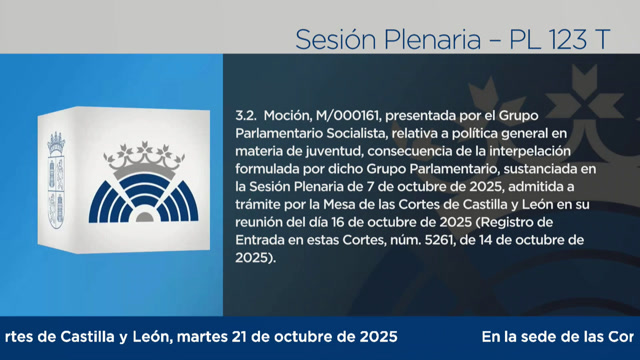 Sesión Plenaria – PL 123 T

3.2. Moción, M/000161, presentada por el Grupo Parlamentario Socialista, relativa a política general en materia de juventud, consecuencia de la interpelación formulada por dicho Grupo Parlamentario, sustanciada en la Sesión Plenaria de 7 de octubre de 2025, admitida a trámite por la Mesa de las Cortes de Castilla y León en su reunión del día 16 de octubre de 2025 (Registro de Entrada en estas Cortes, núm. 5261, de 14 de octubre de 2025).

rtes de Castilla y León, martes 21 de octubre de 2025

En la sede de las Cor